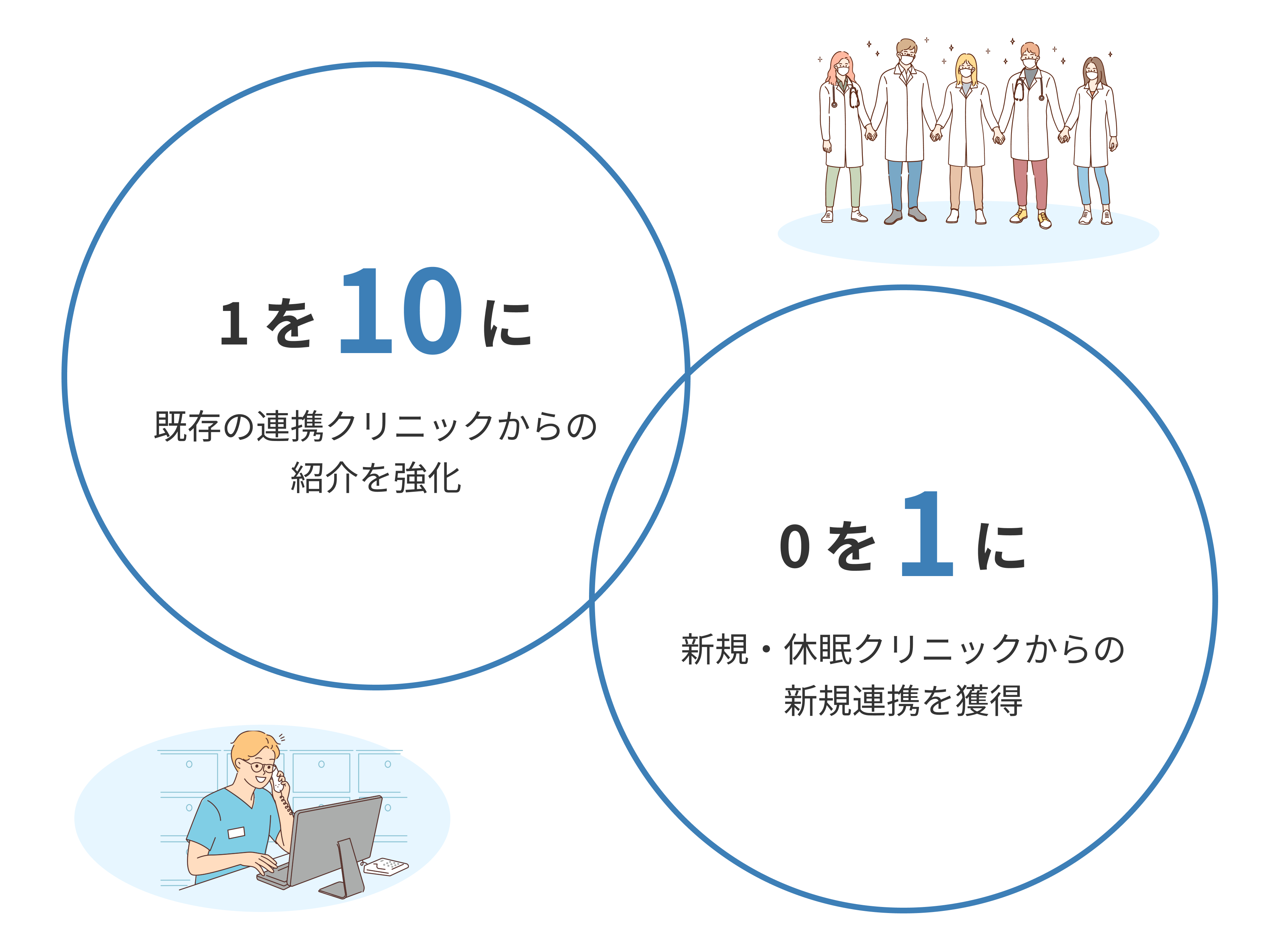 1を10に

既存の連携クリニックからの紹介を強化

0を1に

新規・休眠クリニックからの新規連携を獲得